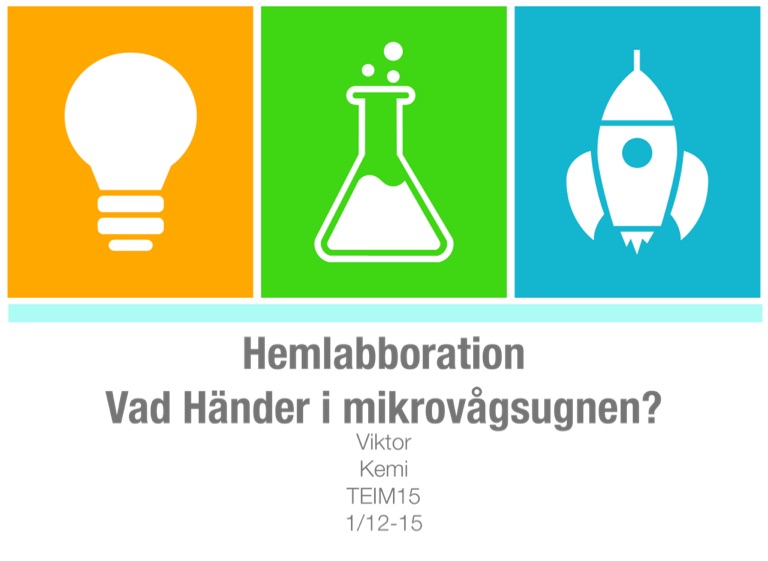 Hemlabboration
Vad Händer i mikrovågsugnen?

Viktor
Kemi
TEIM15
1/12-15